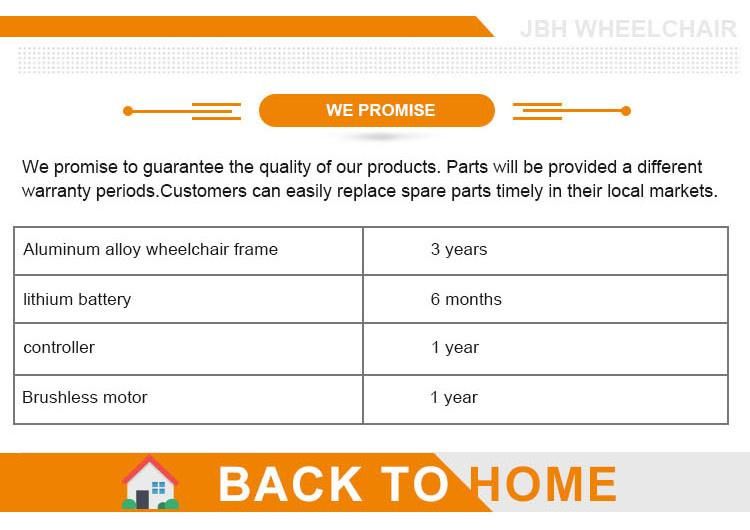 JBH WHEELCHAIR

WE PROMISE

We promise to guarantee the quality of our products. Parts will be provided a different warranty periods.Customers can easily replace spare parts timely in their local markets.

| Aluminum alloy wheelchair frame | 3 years |
|---|---|
| lithium battery | 6 months |
| controller | 1 year |
| Brushless motor | 1 year |

BACK TO HOME